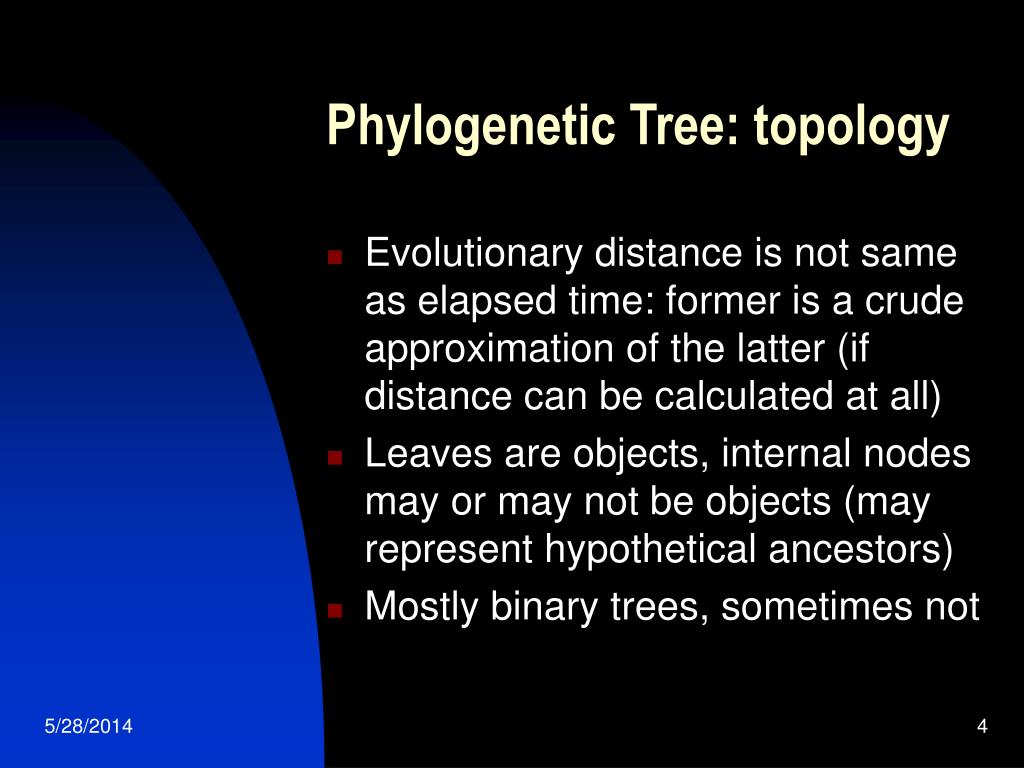 Phylogenetic Tree: topology

- Evolutionary distance is not same as elapsed time: former is a crude approximation of the latter (if distance can be calculated at all)
- Leaves are objects, internal nodes may or may not be objects (may represent hypothetical ancestors)
- Mostly binary trees, sometimes not

5/28/2014

4